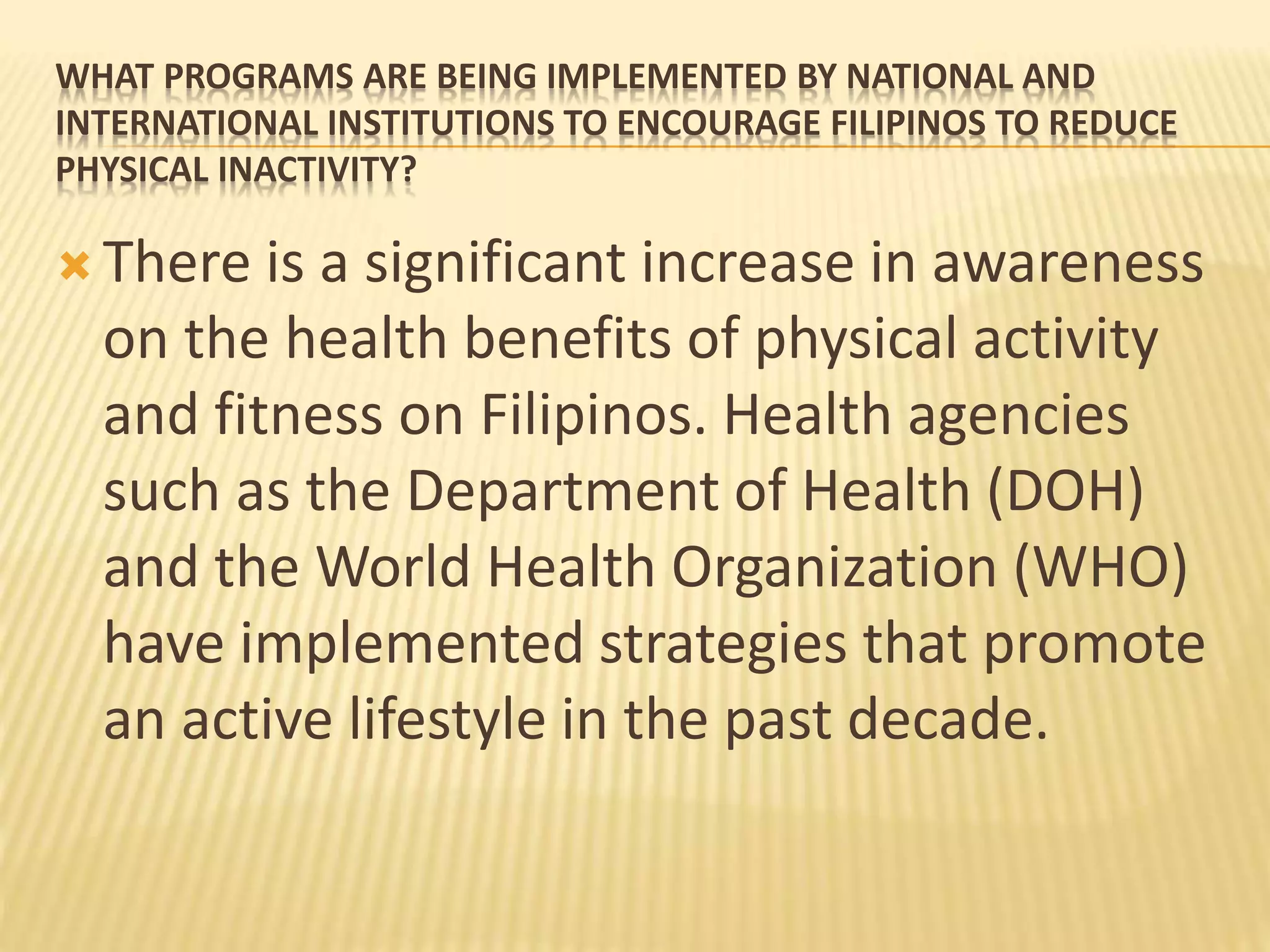 WHAT PROGRAMS ARE BEING IMPLEMENTED BY NATIONAL AND INTERNATIONAL INSTITUTIONS TO ENCOURAGE FILIPINOS TO REDUCE PHYSICAL INACTIVITY?

There is a significant increase in awareness on the health benefits of physical activity and fitness on Filipinos. Health agencies such as the Department of Health (DOH) and the World Health Organization (WHO) have implemented strategies that promote an active lifestyle in the past decade.